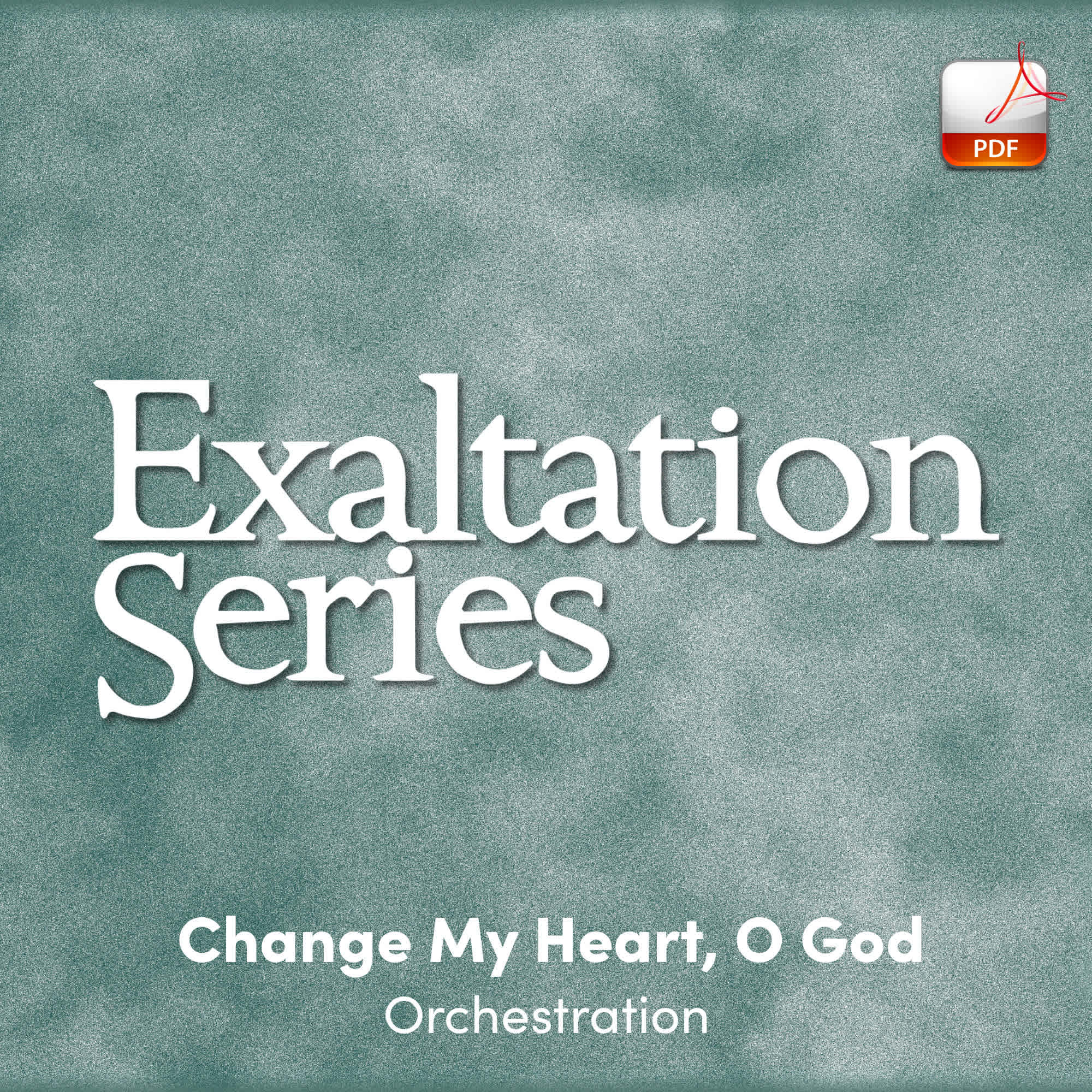 PDF

Exaltation Series

Change My Heart, O God
Orchestration